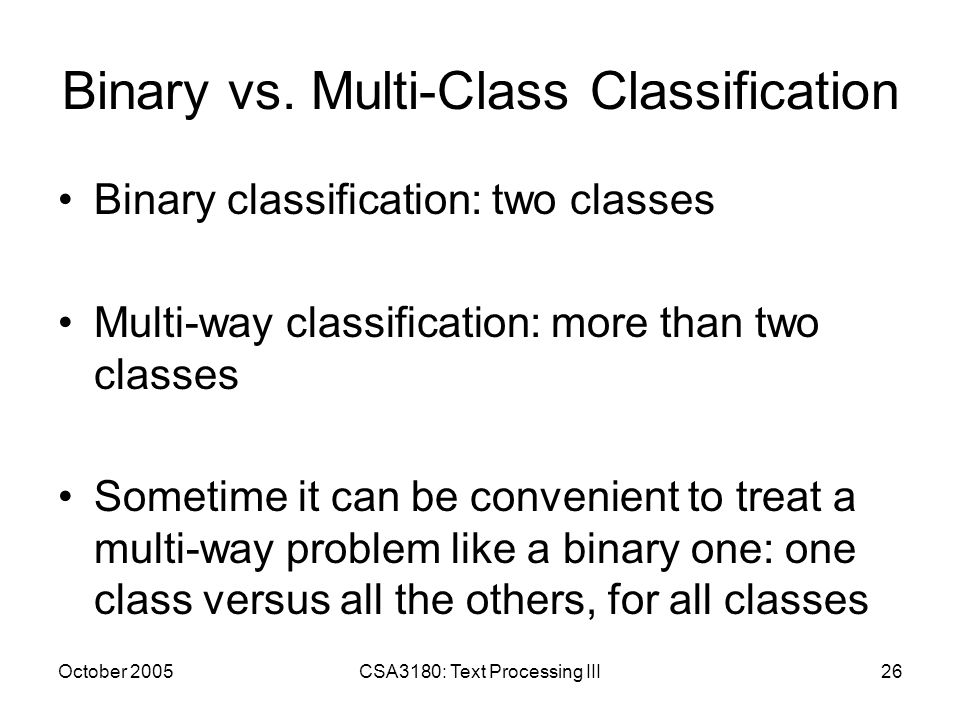 Binary vs. Multi-Class Classification

• Binary classification: two classes

• Multi-way classification: more than two classes

• Sometime it can be convenient to treat a multi-way problem like a binary one: one class versus all the others, for all classes

October 2005

CSA3180: Text Processing III

26